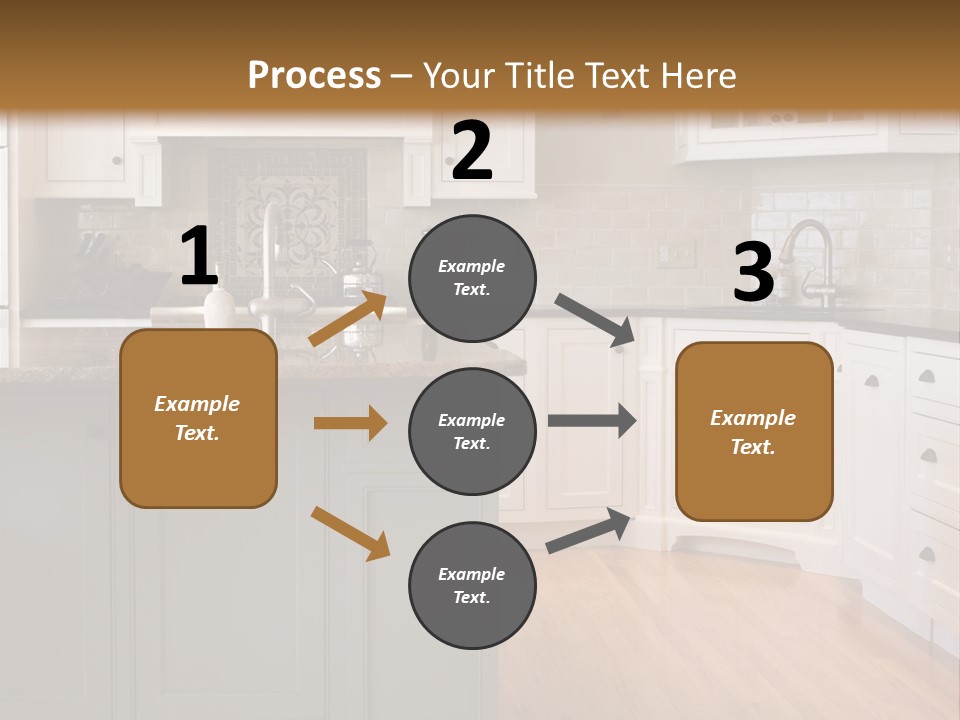 Process – Your Title Text Here

1

Example Text.

2

Example Text.

Example Text.

Example Text.

3

Example Text.